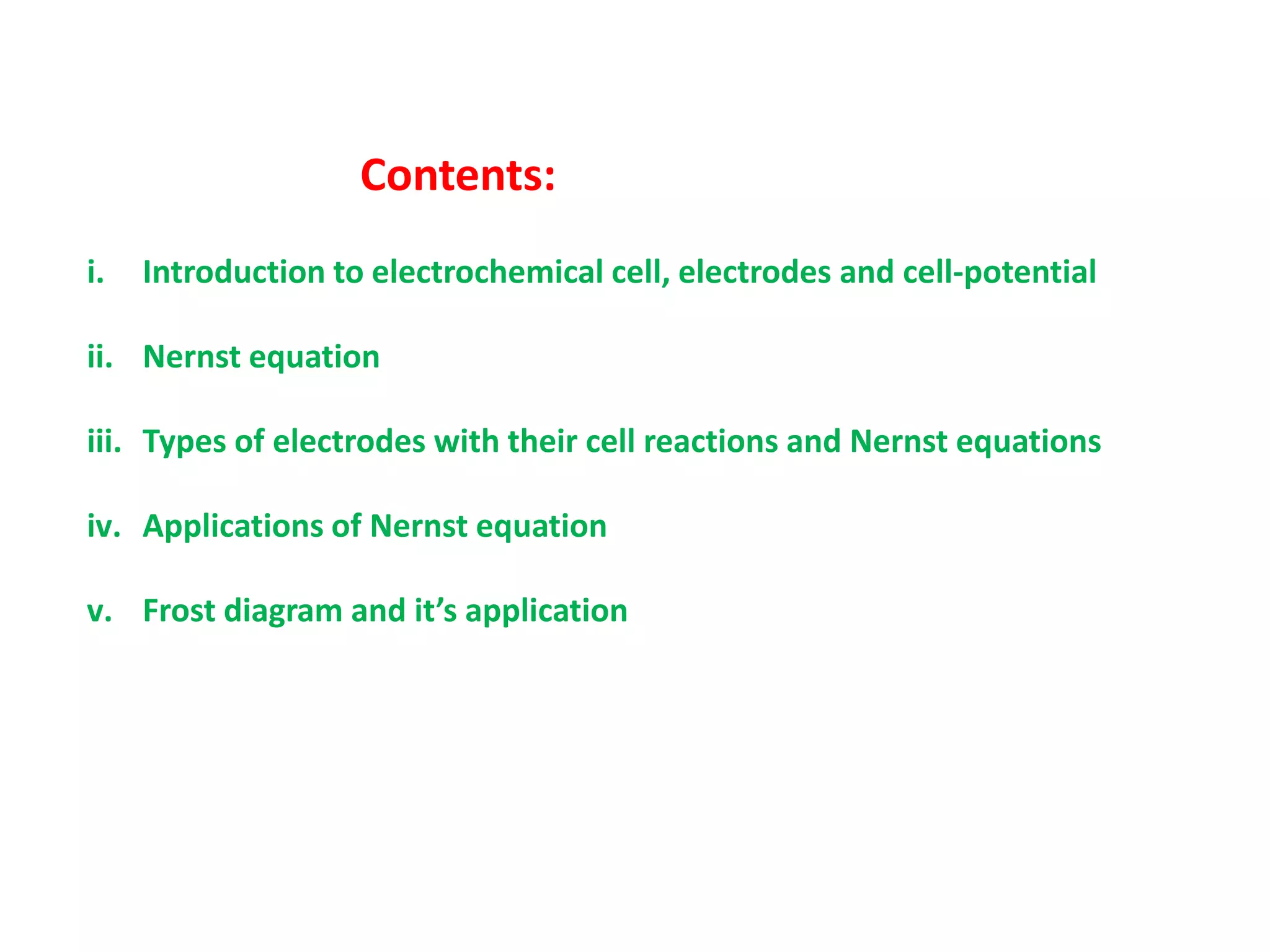 Contents:

i. Introduction to electrochemical cell, electrodes and cell-potential

ii. Nernst equation

iii. Types of electrodes with their cell reactions and Nernst equations

iv. Applications of Nernst equation

v. Frost diagram and it’s application